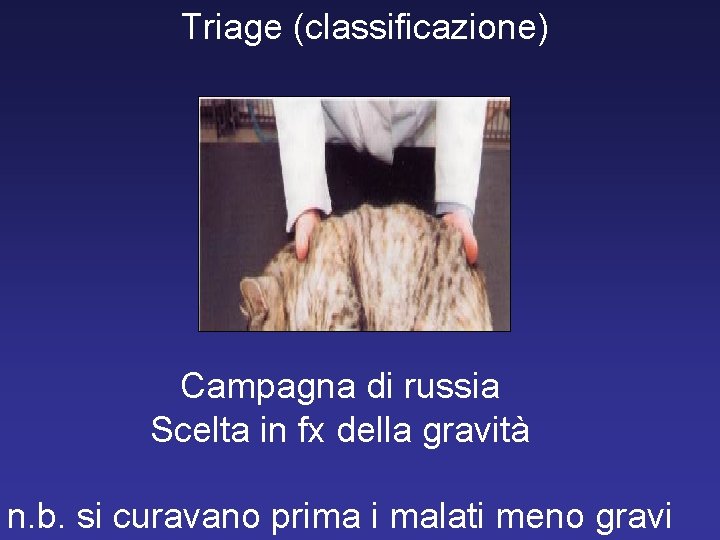 Triage (classificazione)

Campagna di russia
Scelta in fx della gravità

n.b. si curavano prima i malati meno gravi